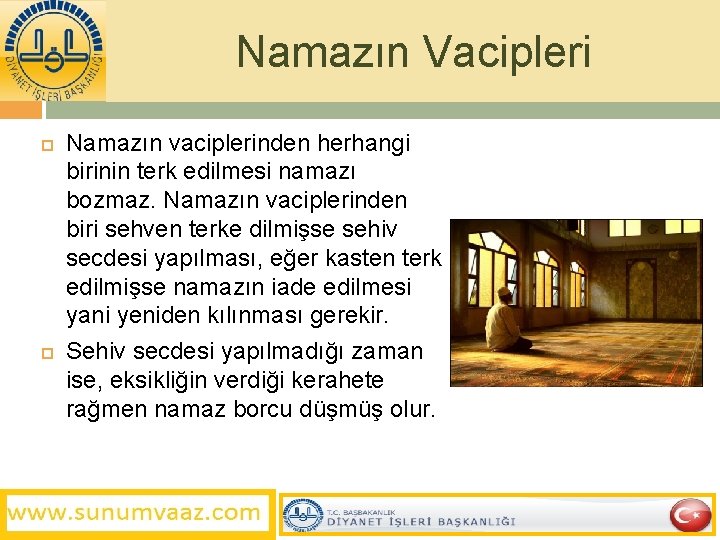 DİYANET İŞLERİ BAŞKANLIĞI

Namazın Vacipleri

Namazın vaciplerinden herhangi birinin terk edilmesi namazı bozmaz. Namazın vaciplerinden biri sehven terke dilmişse sehiv secdesi yapılması, eğer kasten terk edilmişse namazın iade edilmesi yani yeniden kılınması gerekir.

Sehiv secdesi yapılmadığı zaman ise, eksikliğin verdiği kerahete rağmen namaz borcu düşmüş olur.

www.sunumvaaz.com

T.C. BAŞBAKANLIK
DİYANET İŞLERİ BAŞKANLIĞI